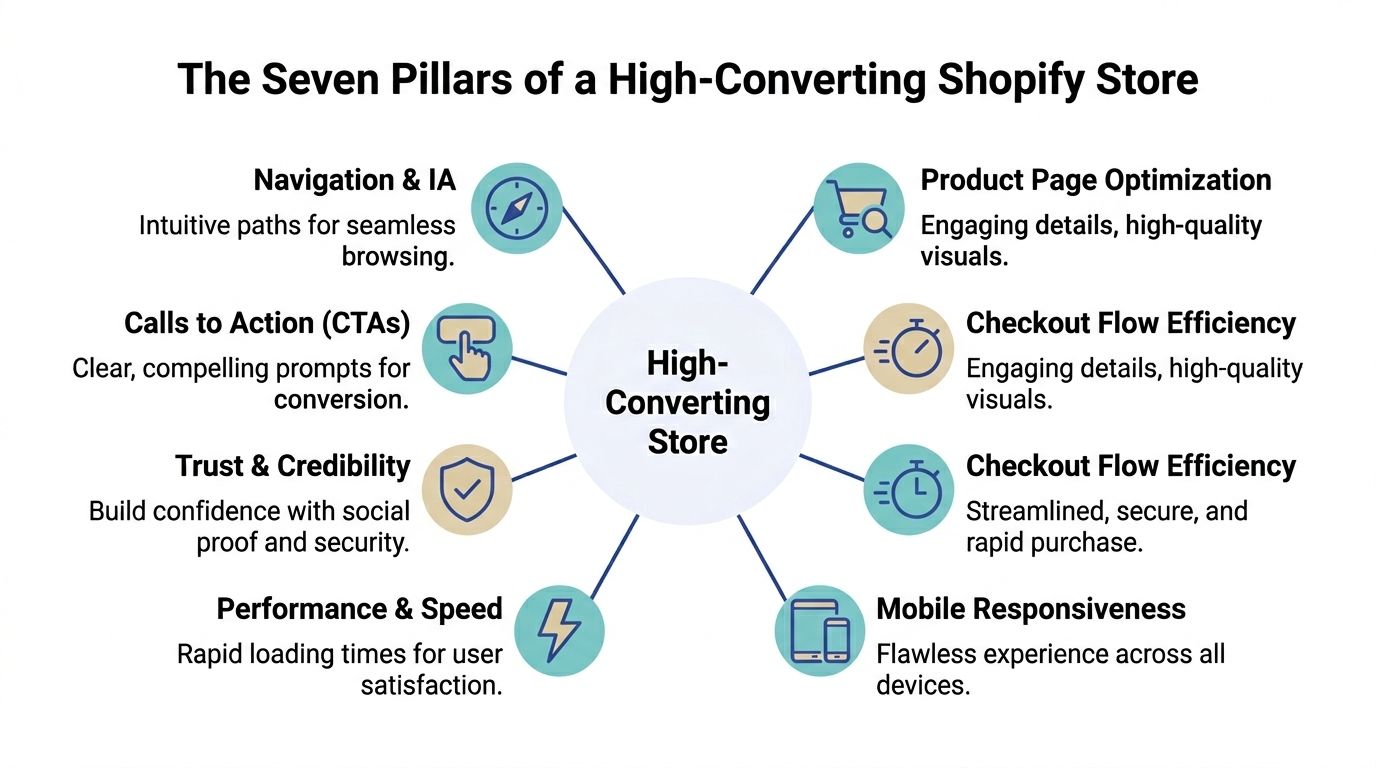 The Seven Pillars of a High-Converting Shopify Store

Navigation & IA
Intuitive paths for seamless browsing.

Calls to Action (CTAs)
Clear, compelling prompts for conversion.

Trust & Credibility
Build confidence with social proof and security.

Performance & Speed
Rapid loading times for user satisfaction.

High-Converting Store

Product Page Optimization
Engaging details, high-quality visuals.

Checkout Flow Efficiency
Engaging details, high-quality visuals.

Checkout Flow Efficiency
Streamlined, secure, and rapid purchase.

Mobile Responsiveness
Flawless experience across all devices.